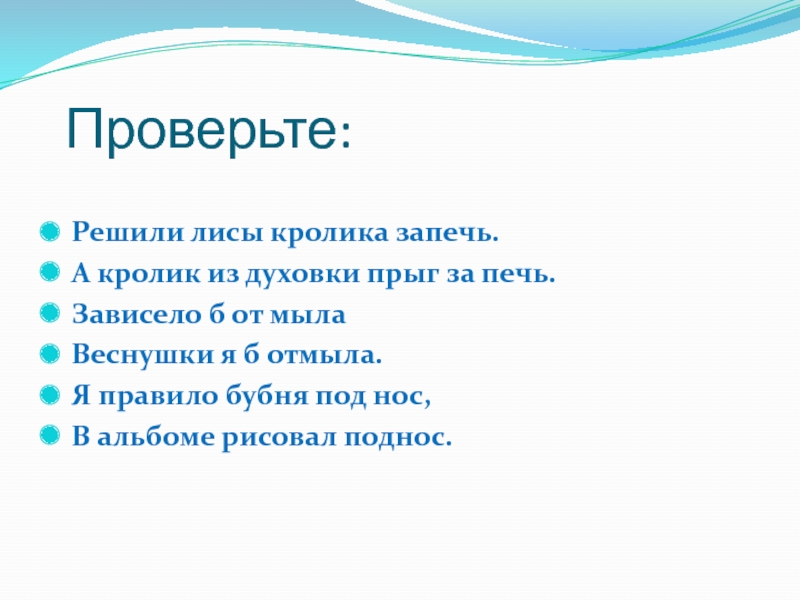 Проверьте:

Решили лисы кролика запечь.
А кролик из духовки прыг за печь.
Зависело б от мыла
Веснушки я б отмыла.
Я правило бубня под нос,
В альбоме рисовал поднос.